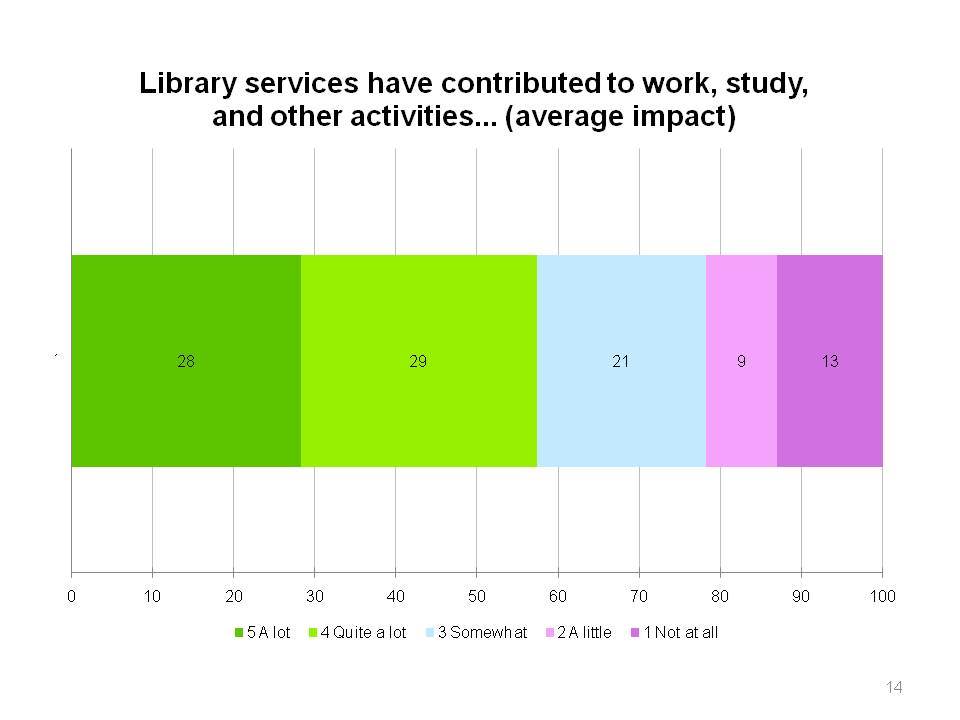 Library services have contributed to work, study, and other activities... (average impact)

28
29
21
9
13

0
10
20
30
40
50
60
70
80
90
100

5 A lot
4 Quite a lot
3 Somewhat
2 A little
1 Not at all

14